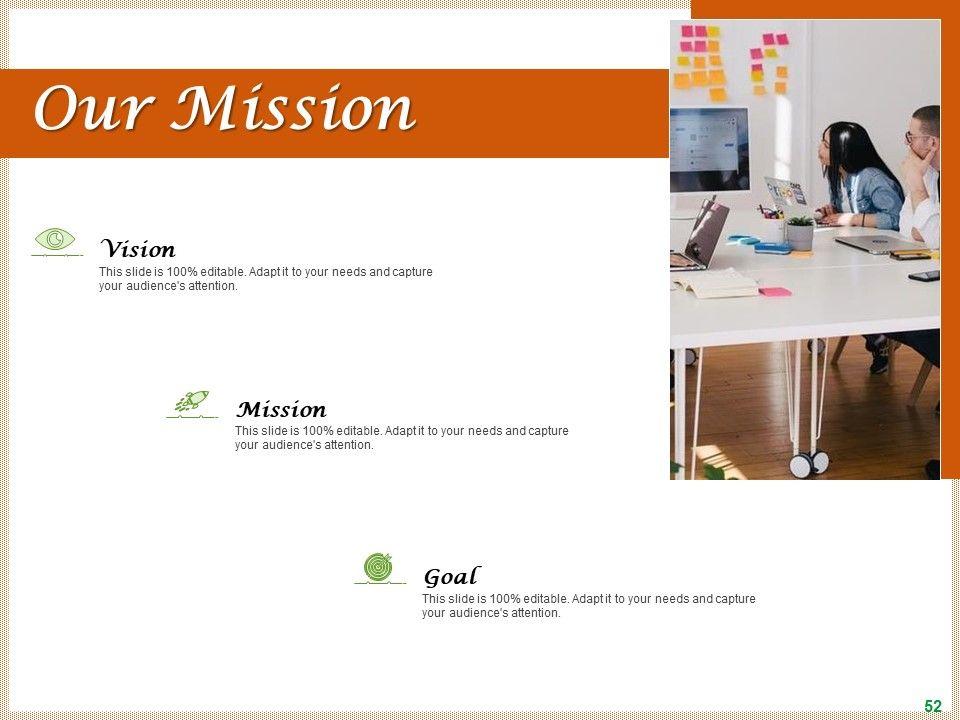 Our Mission

Vision
This slide is 100% editable. Adapt it to your needs and capture your audience's attention.

Mission
This slide is 100% editable. Adapt it to your needs and capture your audience's attention.

Goal
This slide is 100% editable. Adapt it to your needs and capture your audience's attention.

52